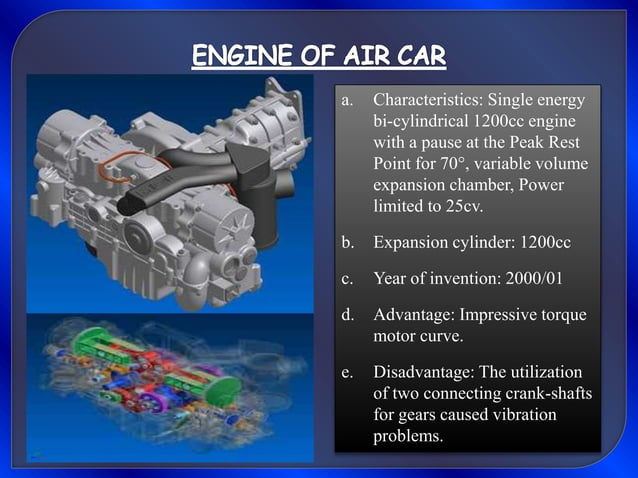 ENGINE OF AIR CAR

a. Characteristics: Single energy bi-cylindrical 1200cc engine with a pause at the Peak Rest Point for 70°, variable volume expansion chamber, Power limited to 25cv.

b. Expansion cylinder: 1200cc

c. Year of invention: 2000/01

d. Advantage: Impressive torque motor curve.

e. Disadvantage: The utilization of two connecting crank-shafts for gears caused vibration problems.